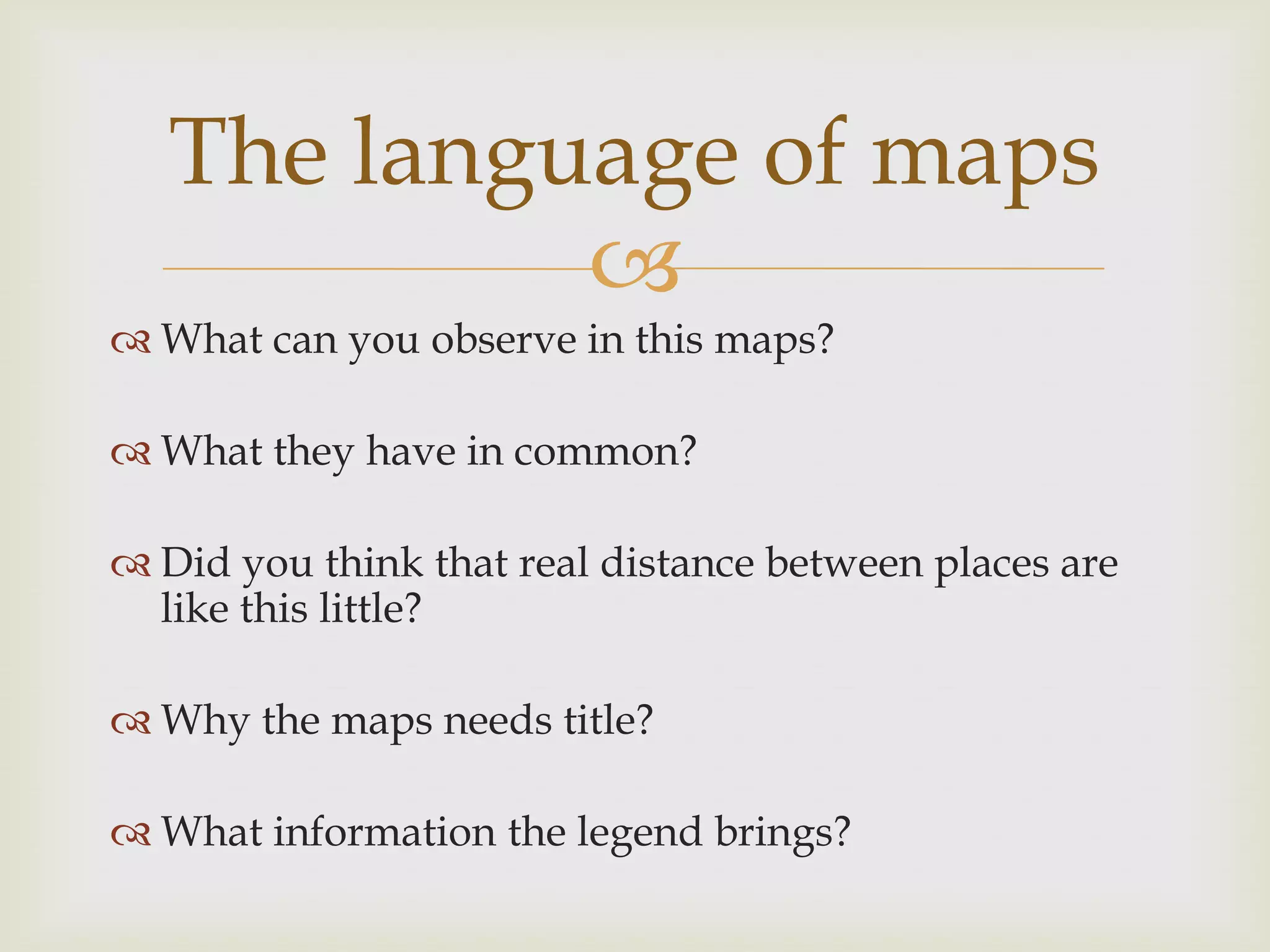 The language of maps

What can you observe in this maps?

What they have in common?

Did you think that real distance between places are like this little?

Why the maps needs title?

What information the legend brings?